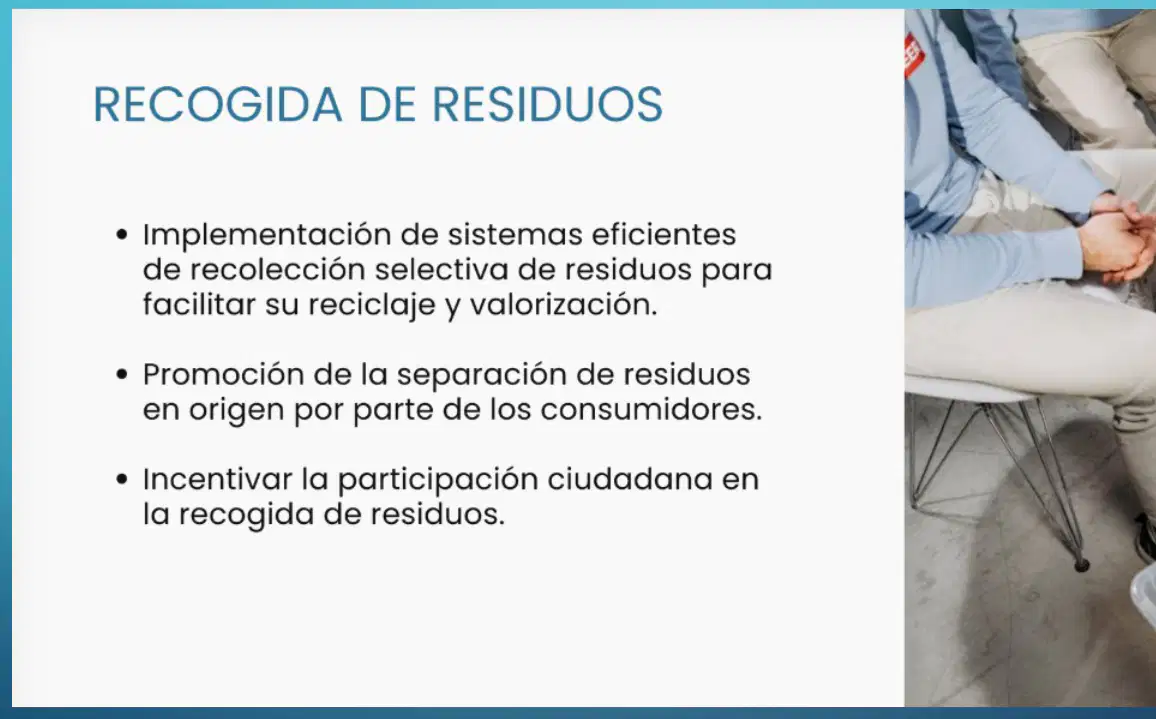 RECOGIDA DE RESIDUOS

• Implementación de sistemas eficientes de recolección selectiva de residuos para facilitar su reciclaje y valorización.

• Promoción de la separación de residuos en origen por parte de los consumidores.

• Incentivar la participación ciudadana en la recogida de residuos.